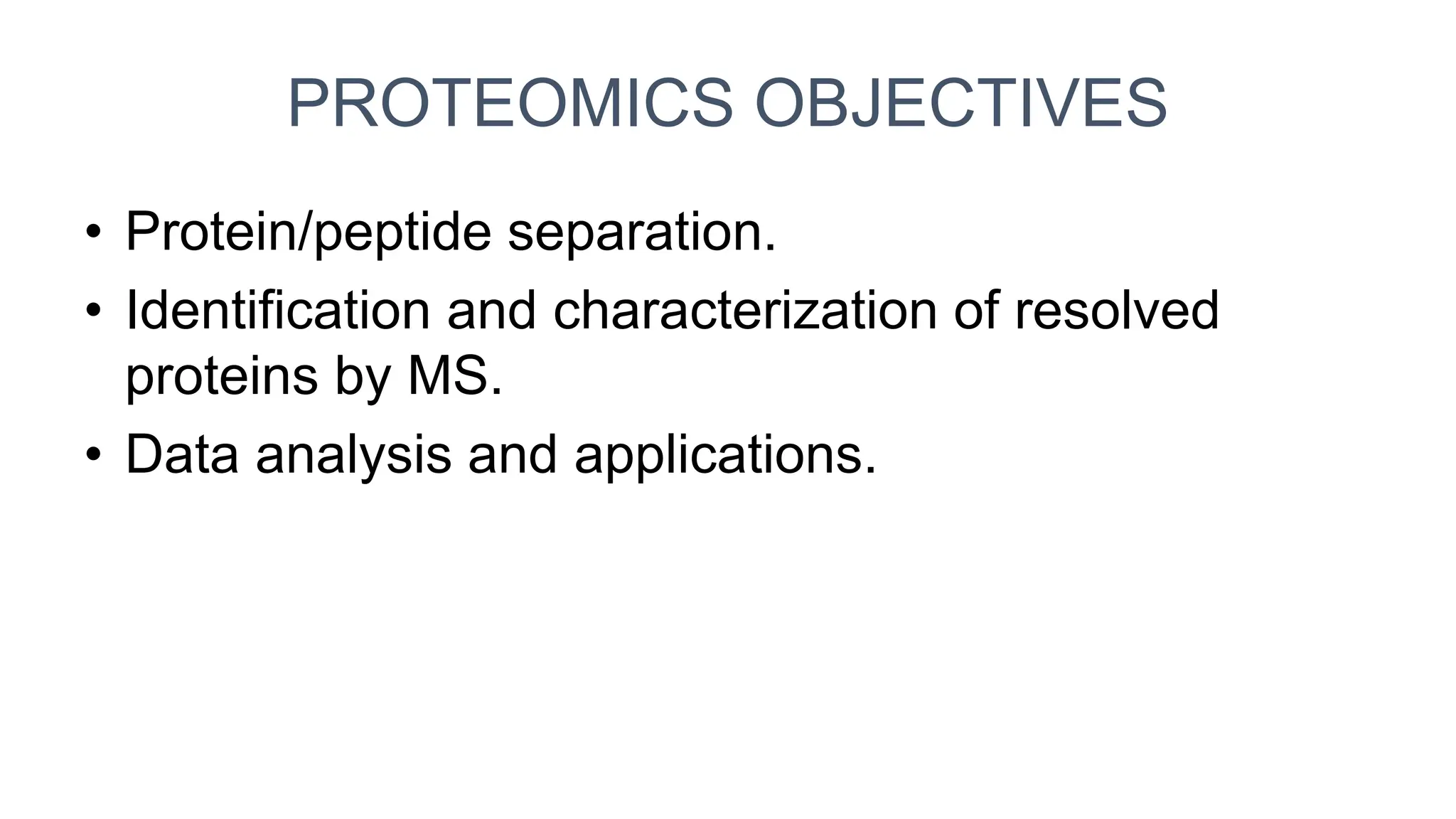 PROTEOMICS OBJECTIVES

• Protein/peptide separation.
• Identification and characterization of resolved proteins by MS.
• Data analysis and applications.